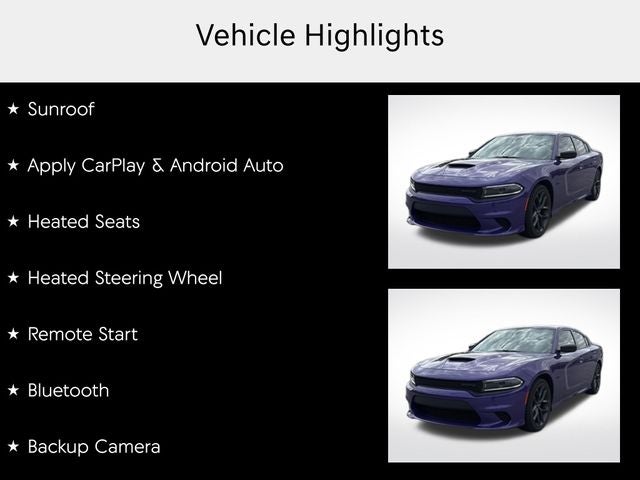 Vehicle Highlights

★ Sunroof

★ Apply CarPlay & Android Auto

★ Heated Seats

★ Heated Steering Wheel

★ Remote Start

★ Bluetooth

★ Backup Camera